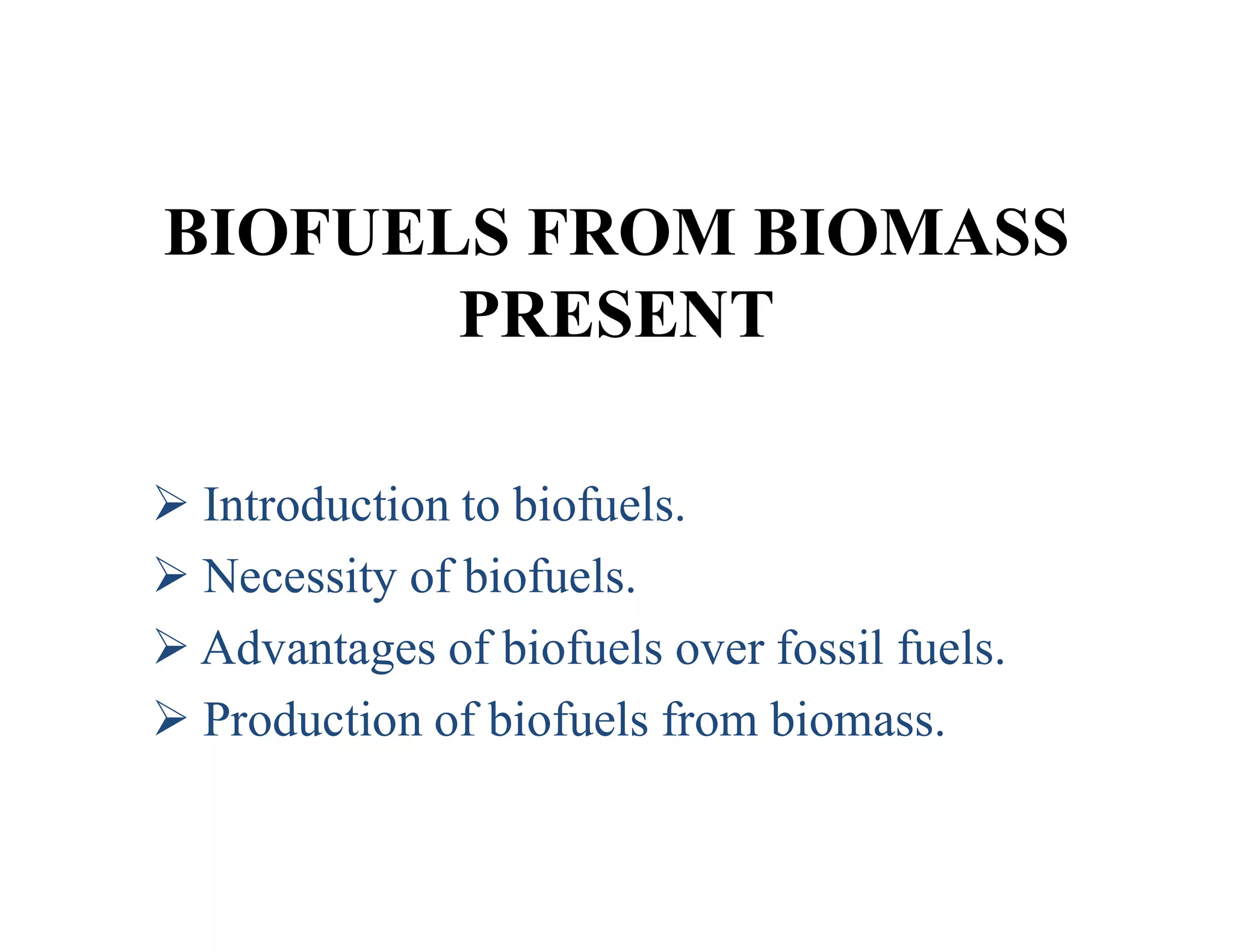 BIOFUELS FROM BIOMASS PRESENT

➢ Introduction to biofuels.
➢ Necessity of biofuels.
➢ Advantages of biofuels over fossil fuels.
➢ Production of biofuels from biomass.